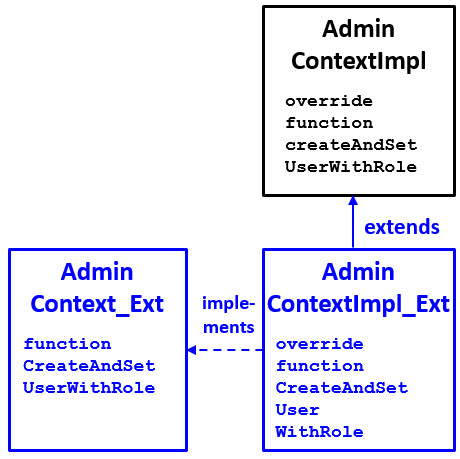 Admin ContextImpl

override function createAndSet UserWithRole

extends

Admin Context_Ext

function CreateAndSet UserWithRole

implements

Admin ContextImpl_Ext

override function CreateAndSet User WithRole